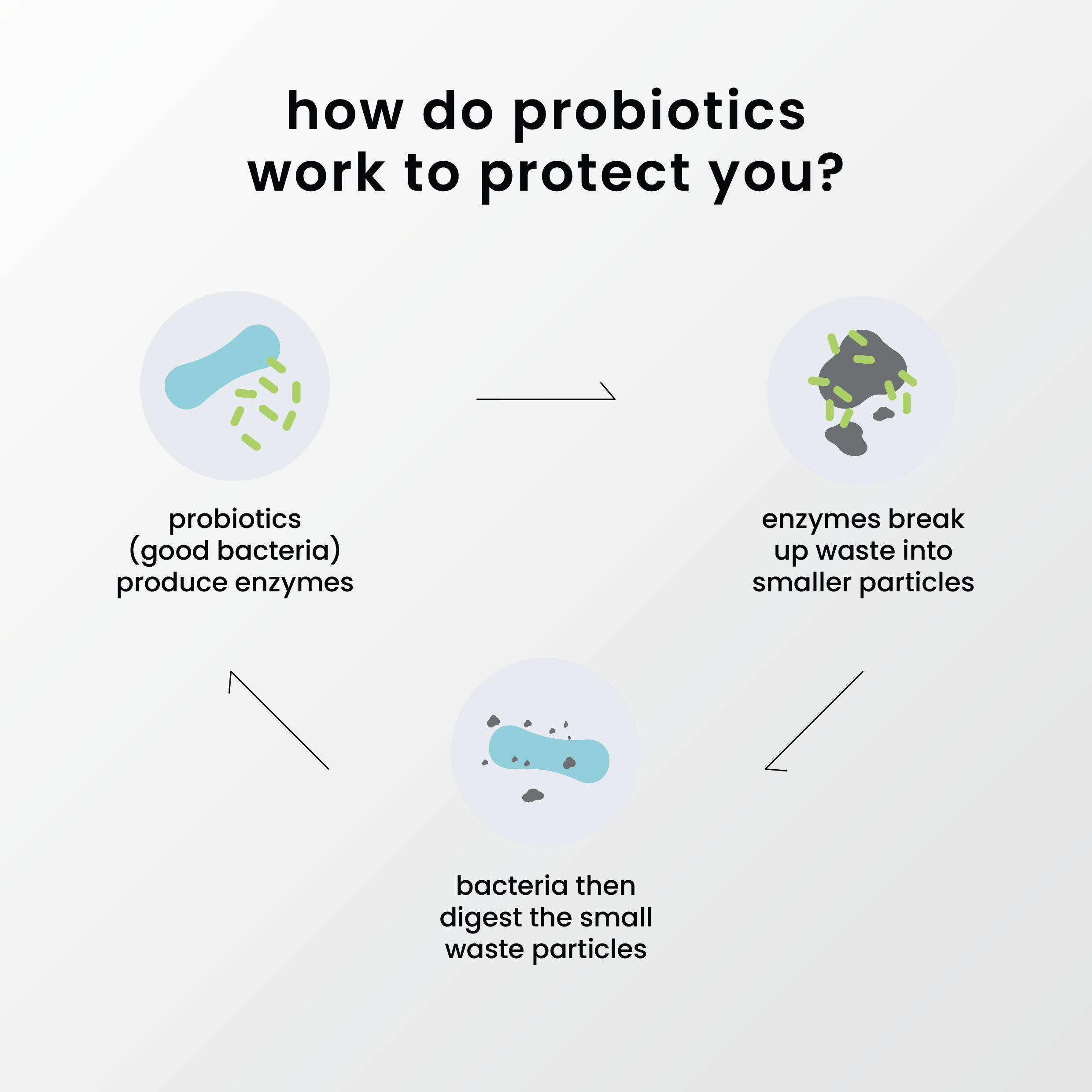 how do probiotics work to protect you?

probiotics (good bacteria) produce enzymes

enzymes break up waste into smaller particles

bacteria then digest the small waste particles